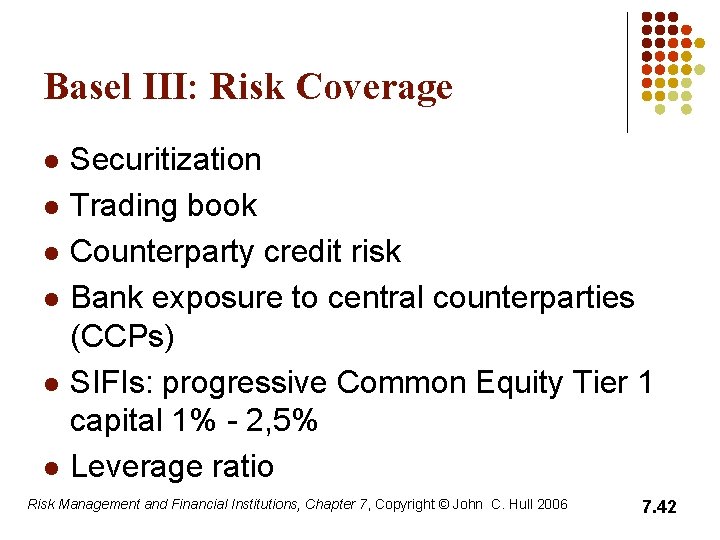 Basel III: Risk Coverage

- Securitization
- Trading book
- Counterparty credit risk
- Bank exposure to central counterparties (CCPs)
- SIFIs: progressive Common Equity Tier 1 capital 1% - 2,5%
- Leverage ratio

Risk Management and Financial Institutions, Chapter 7, Copyright © John C. Hull 2006

7.42